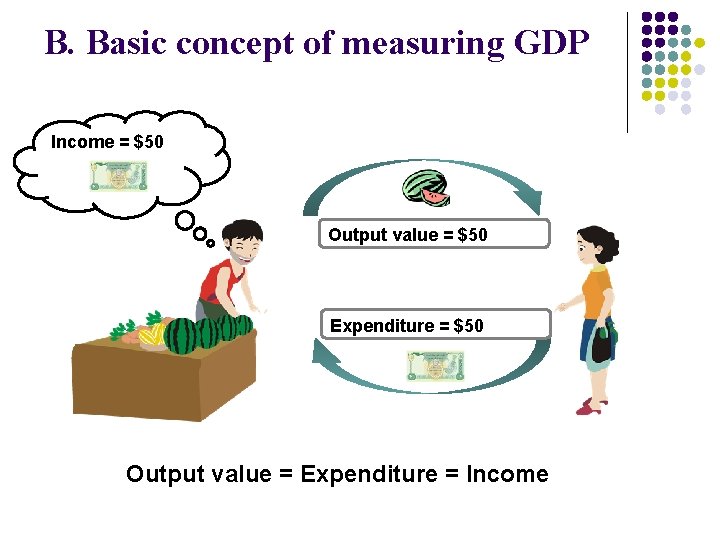 B. Basic concept of measuring GDP

Income = \$50

Output value = \$50

Expenditure = \$50

Output value = Expenditure = Income